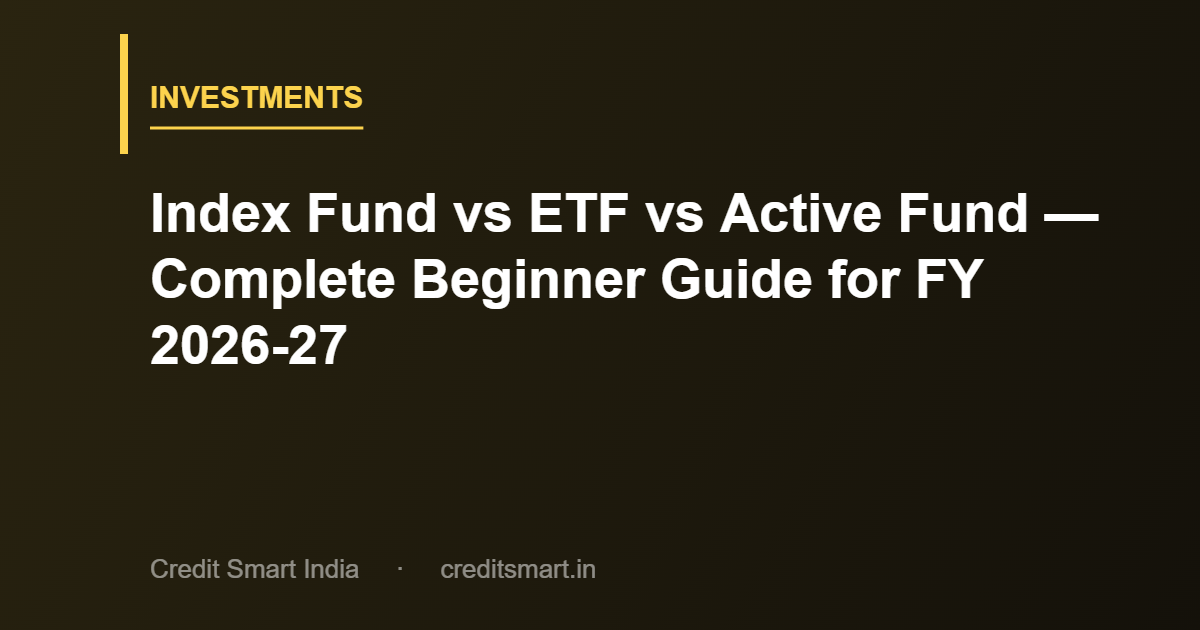 INVESTMENTS

Index Fund vs ETF vs Active Fund — Complete Beginner Guide for FY 2026-27

Credit Smart India · creditsmart.in